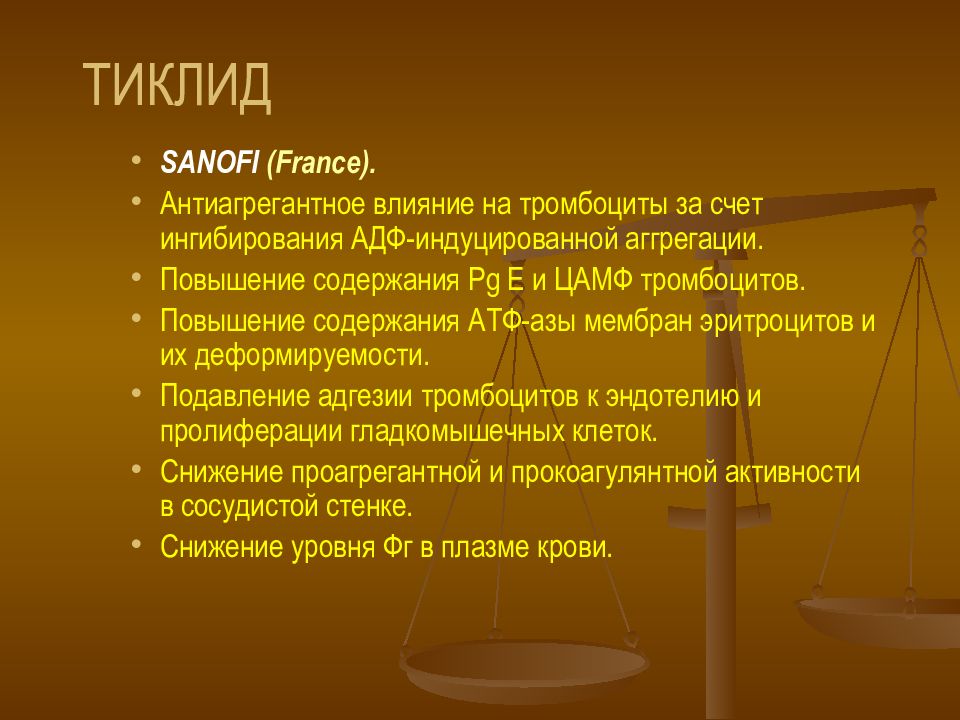 ТИКЛИД

• SANOFI (France).
• Антиагрегантное влияние на тромбоциты за счет ингибирования АДФ-индуцированной аггрегации.
• Повышение содержания Pg E и ЦАМФ тромбоцитов.
• Повышение содержания АТФ-азы мембран эритроцитов и их деформируемости.
• Подавление адгезии тромбоцитов к эндотелию и пролиферации гладкомышечных клеток.
• Снижение проагрегантной и прокоагулянтной активности в сосудистой стенке.
• Снижение уровня Фг в плазме крови.